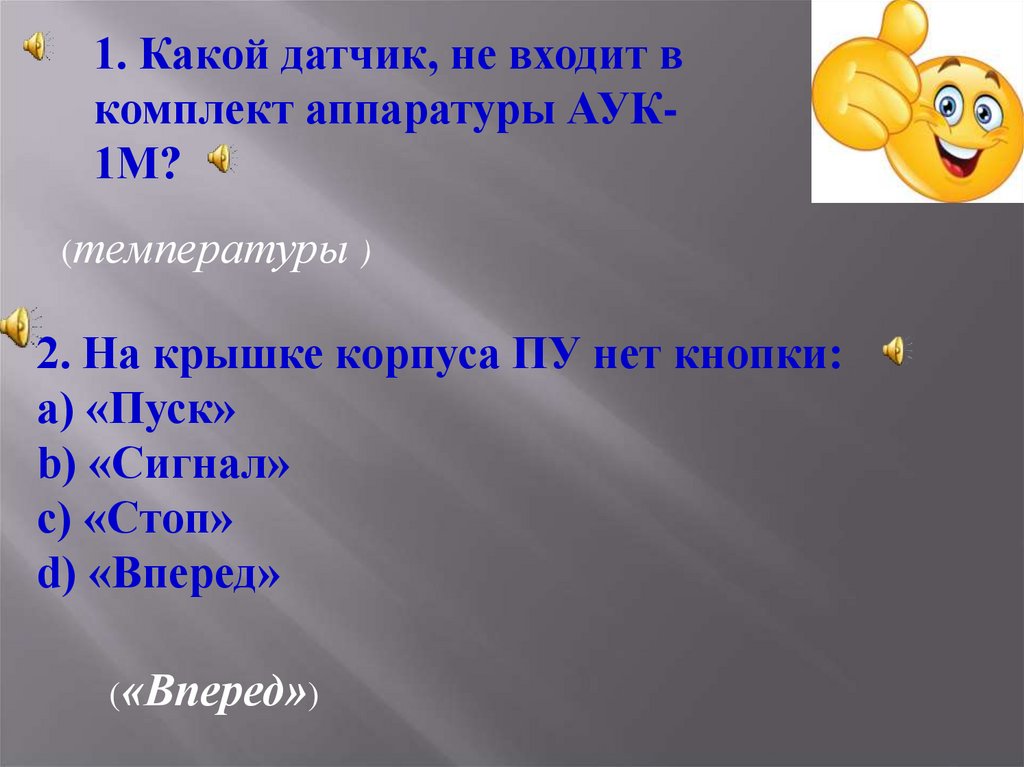 1. Какой датчик, не входит в комплект аппаратуры АУК-1М?

(температуры )

2. На крышке корпуса ПУ нет кнопки:
a) «Пуск»
b) «Сигнал»
c) «Стоп»
d) «Вперед»

(«Вперед»)